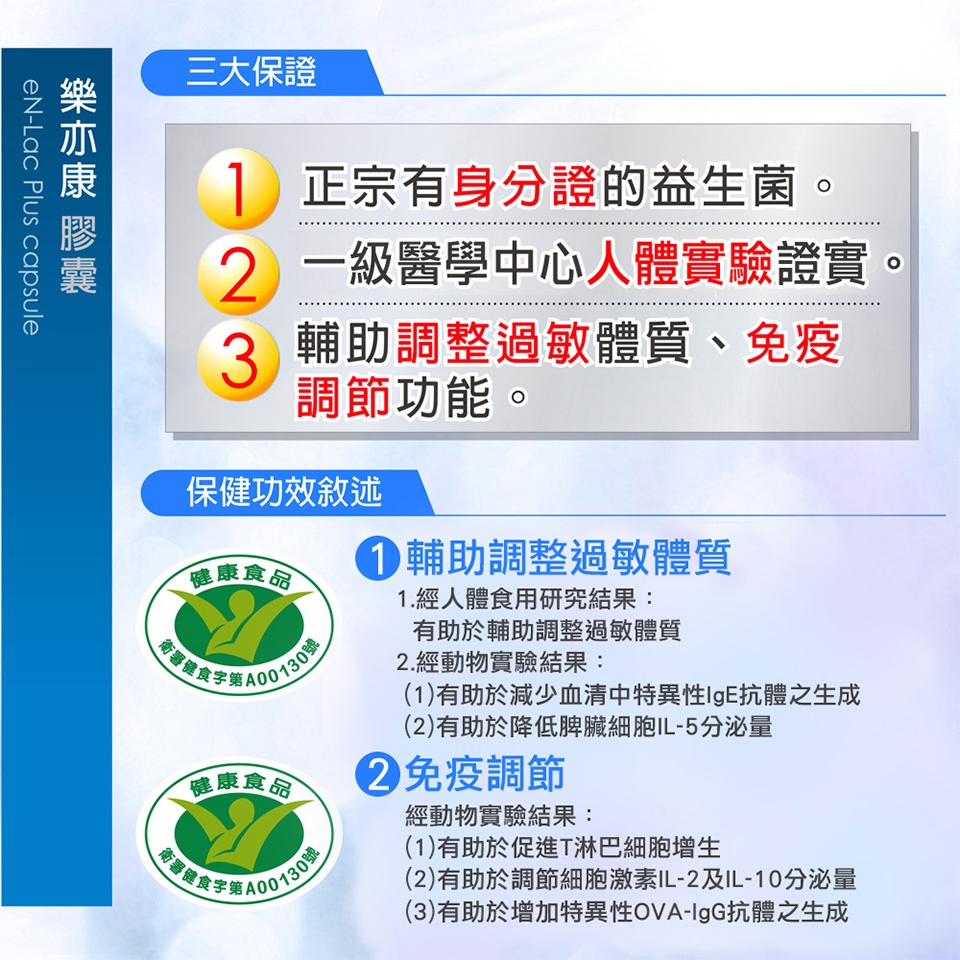 樂亦康 膠囊
eN-Lac Plus capsule

三大保證

1 正宗有身分證的益生菌。
2 一級醫學中心人體實驗證實。
3 輔助調整過敏體質、免疫調節功能。

保健功效敘述

健康食品
衛署健食字第A00130號

1 輔助調整過敏體質
1.經人體食用研究結果：
有助於輔助調整過敏體質
2.經動物實驗結果：
(1)有助於減少血清中特異性IgE抗體之生成
(2)有助於降低脾臟細胞IL-5分泌量

健康食品
衛署健食字第A00130號

2 免疫調節
經動物實驗結果：
(1)有助於促進T淋巴細胞增生
(2)有助於調節細胞激素IL-2及IL-10分泌量
(3)有助於增加特異性OVA-IgG抗體之生成